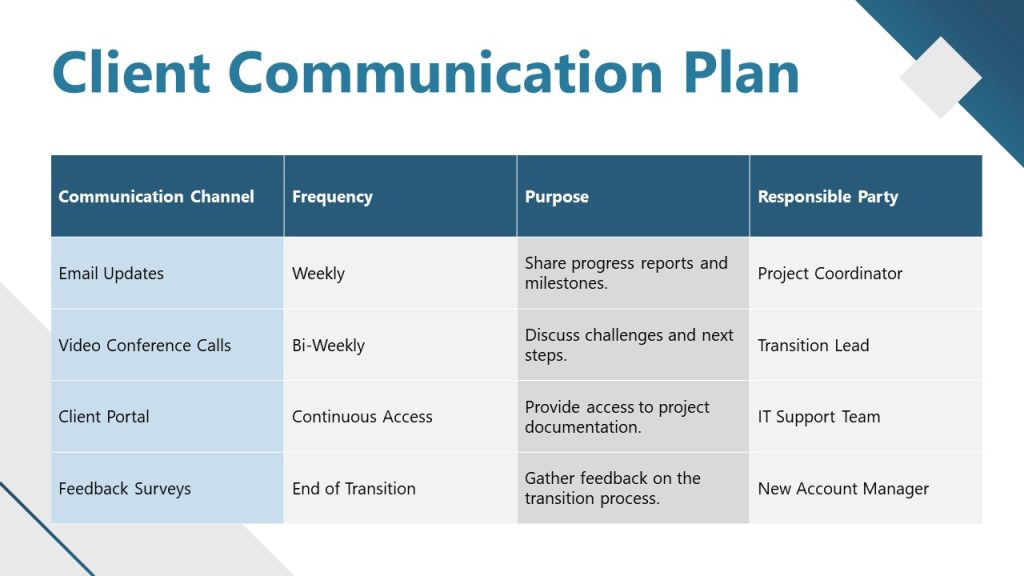 Client Communication Plan

| Communication Channel | Frequency | Purpose | Responsible Party |
|---|---|---|---|
| Email Updates | Weekly | Share progress reports and milestones. | Project Coordinator |
| Video Conference Calls | Bi-Weekly | Discuss challenges and next steps. | Transition Lead |
| Client Portal | Continuous Access | Provide access to project documentation. | IT Support Team |
| Feedback Surveys | End of Transition | Gather feedback on the transition process. | New Account Manager |